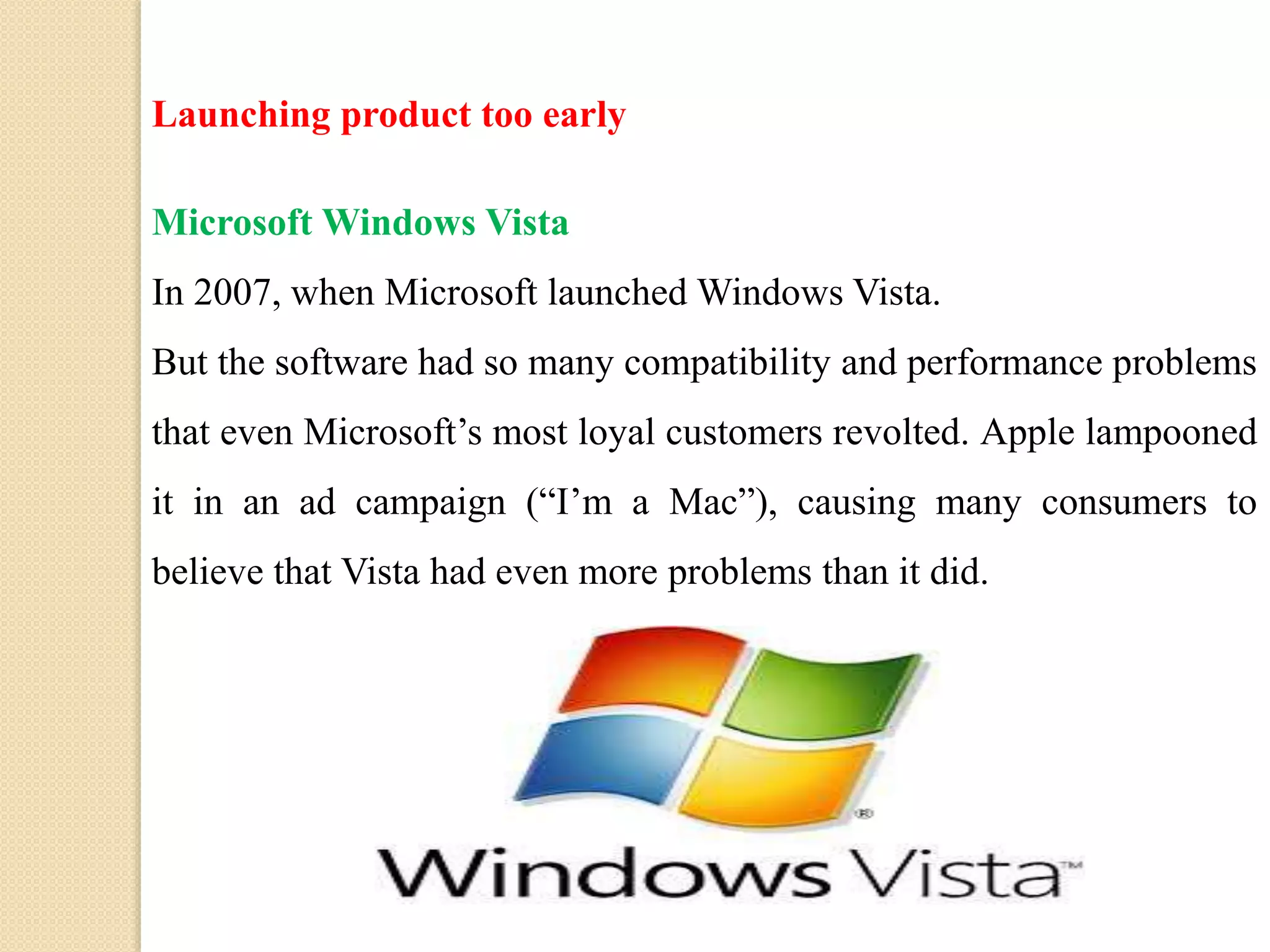 Launching product too early

Microsoft Windows Vista

In 2007, when Microsoft launched Windows Vista.

But the software had so many compatibility and performance problems that even Microsoft’s most loyal customers revolted. Apple lampooned it in an ad campaign (“I’m a Mac”), causing many consumers to believe that Vista had even more problems than it did.

®

Windows Vista™